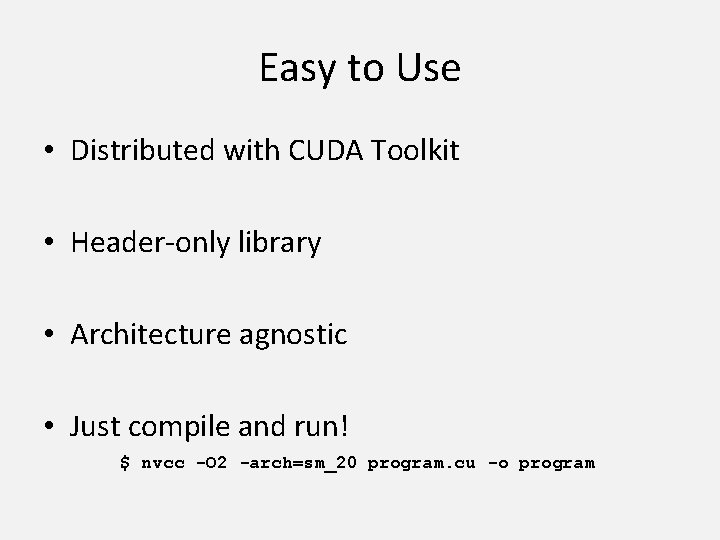 Easy to Use

• Distributed with CUDA Toolkit

• Header-only library

• Architecture agnostic

• Just compile and run!

$ nvcc -O2 -arch=sm_20 program.cu -o program